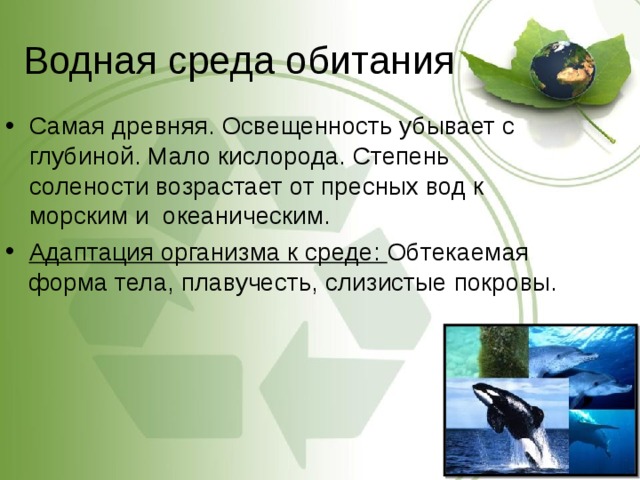 Водная среда обитания

• Самая древняя. Освещенность убывает с глубиной. Мало кислорода. Степень солености возрастает от пресных вод к морским и океаническим.

• Адаптация организма к среде: Обтекаемая форма тела, плавучесть, слизистые покровы.